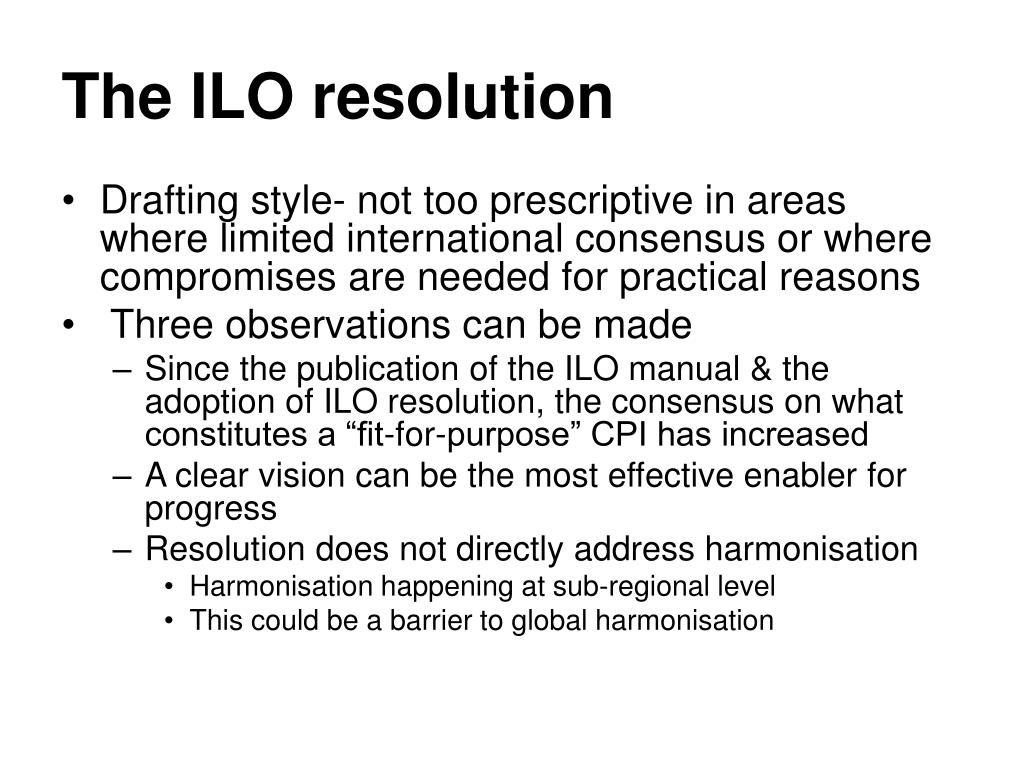 The ILO resolution

• Drafting style- not too prescriptive in areas where limited international consensus or where compromises are needed for practical reasons
• Three observations can be made
– Since the publication of the ILO manual & the adoption of ILO resolution, the consensus on what constitutes a “fit-for-purpose” CPI has increased
– A clear vision can be the most effective enabler for progress
– Resolution does not directly address harmonisation
• Harmonisation happening at sub-regional level
• This could be a barrier to global harmonisation